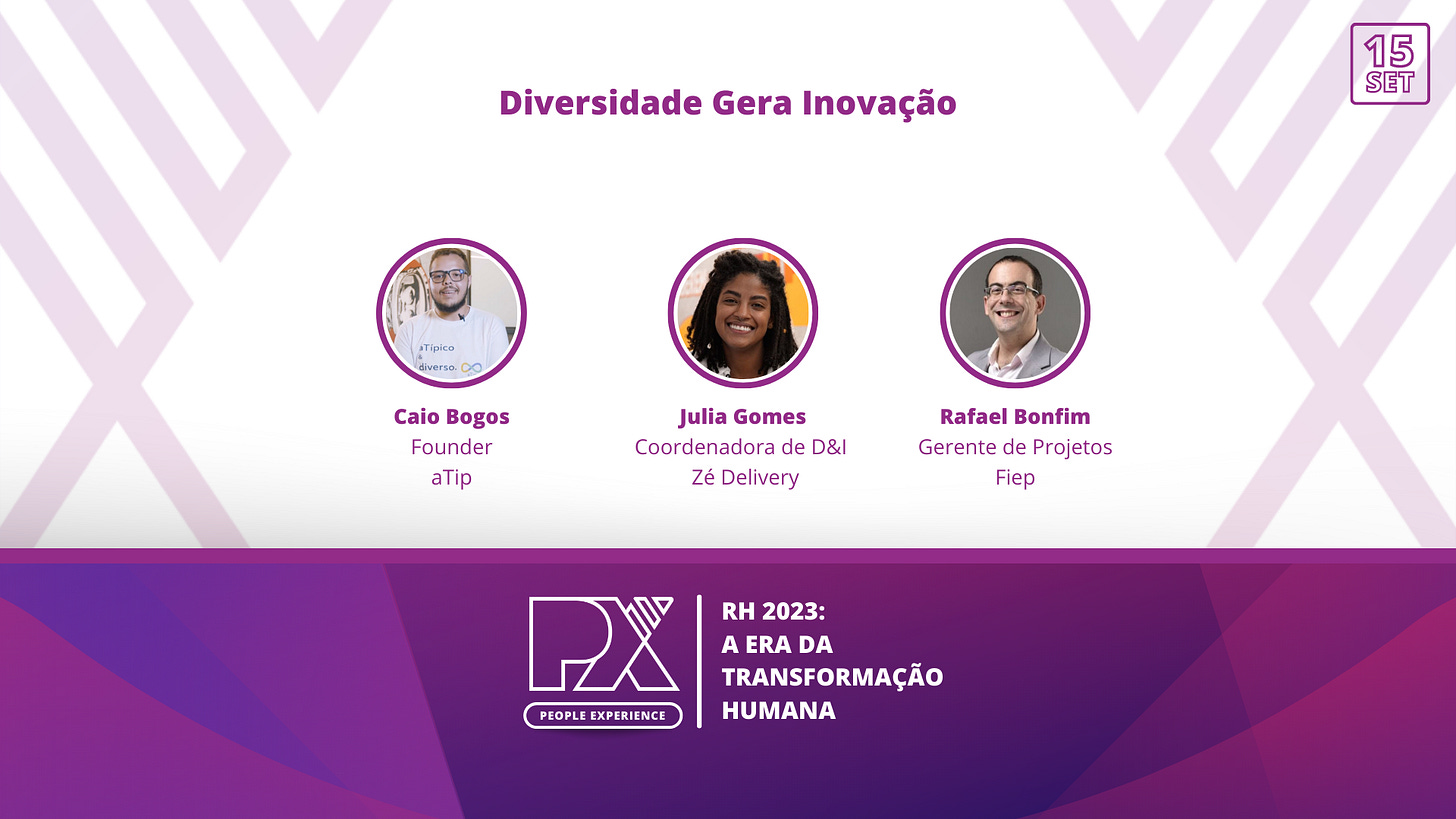 15
SET

Diversidade Gera Inovação

aTípico
&
diverso.

Caio Bogos
Founder
aTip

Julia Gomes
Coordenadora de D&I
Zé Delivery

Rafael Bonfim
Gerente de Projetos
Fiep

PX
PEOPLE EXPERIENCE

RH 2023:
A ERA DA
TRANSFORMAÇÃO
HUMANA